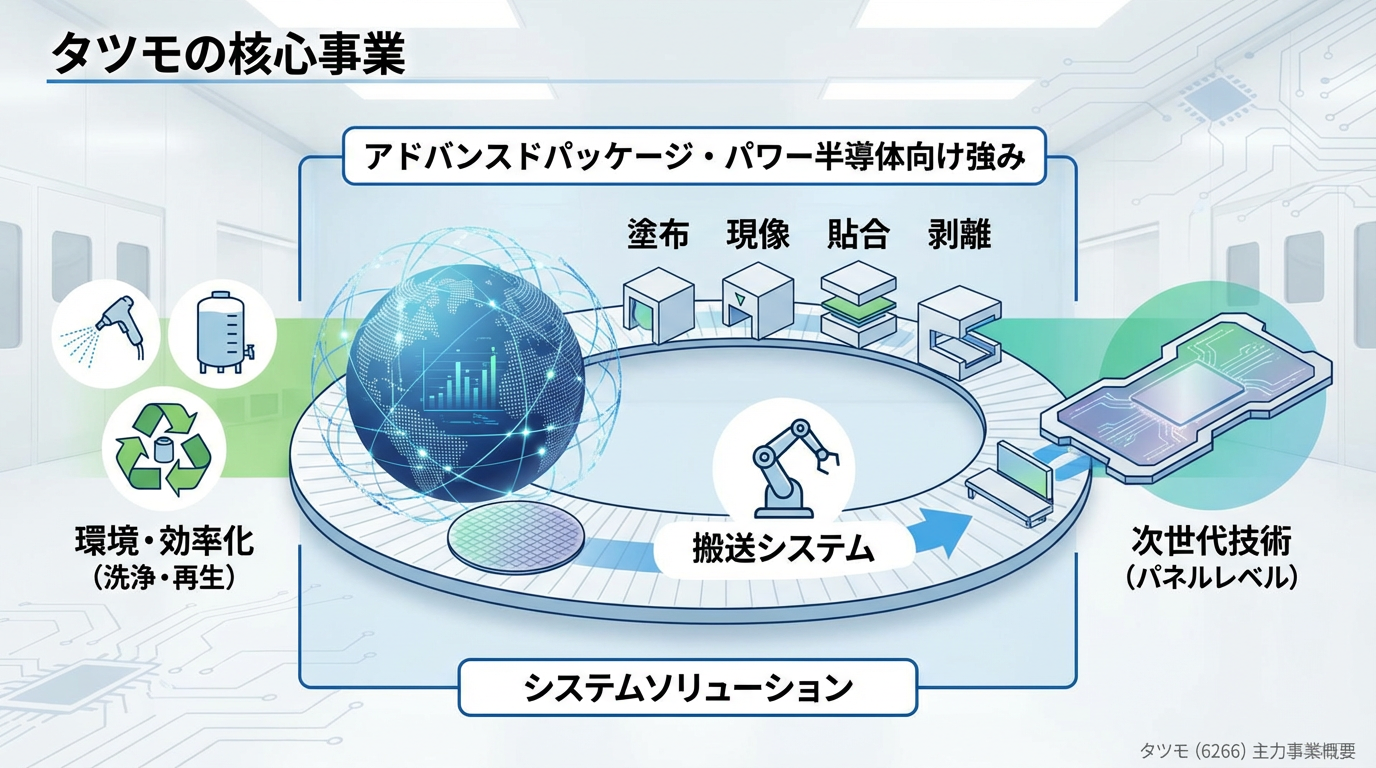 タツモの核心事業

アドバンスドパッケージ・パワー半導体向け強み

塗布　現像　貼合　剥離

環境・効率化
（洗浄・再生）

搬送システム

次世代技術
（パネルレベル）

システムソリューション

タツモ (6266) 主力事業概要